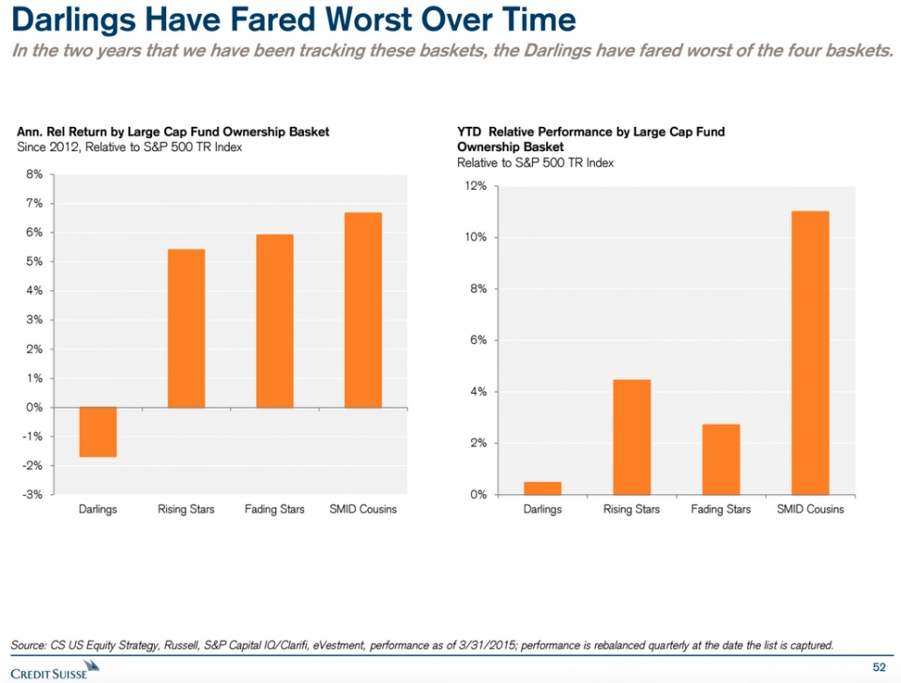 Darlings Have Fared Worst Over Time

In the two years that we have been tracking these baskets, the Darlings have fared worst of the four baskets.

Ann. Rel Return by Large Cap Fund Ownership Basket
Since 2012, Relative to S&P 500 TR Index

8%
7%
6%
5%
4%
3%
2%
1%
0%
-1%
-2%
-3%

Darlings Rising Stars Fading Stars SMID Cousins

YTD Relative Performance by Large Cap Fund Ownership Basket
Relative to S&P 500 TR Index

12%
10%
8%
6%
4%
2%
0%

Darlings Rising Stars Fading Stars SMID Cousins

Source: CS US Equity Strategy, Russell, S&P Capital IQ/Clarifi, eVestment, performance as of 3/31/2015; performance is rebalanced quarterly at the date the list is captured.

CREDIT SUISSE

52